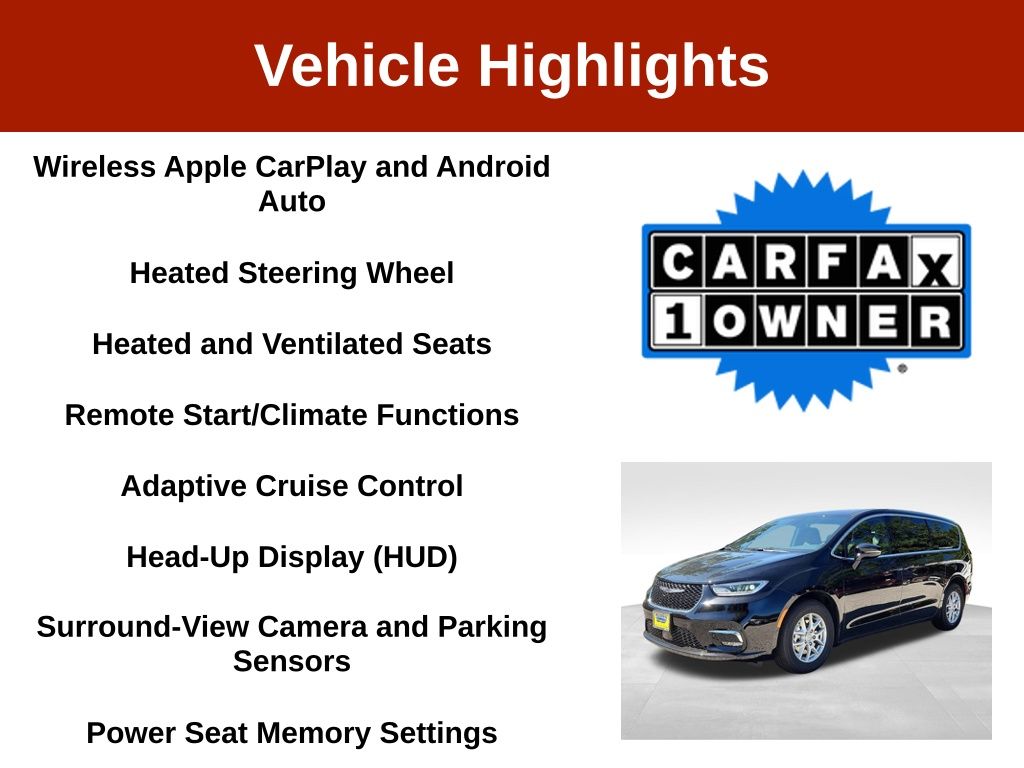 Vehicle Highlights

Wireless Apple CarPlay and Android Auto

Heated Steering Wheel

Heated and Ventilated Seats

Remote Start/Climate Functions

Adaptive Cruise Control

Head-Up Display (HUD)

Surround-View Camera and Parking Sensors

Power Seat Memory Settings

CARFAX
1 OWNER